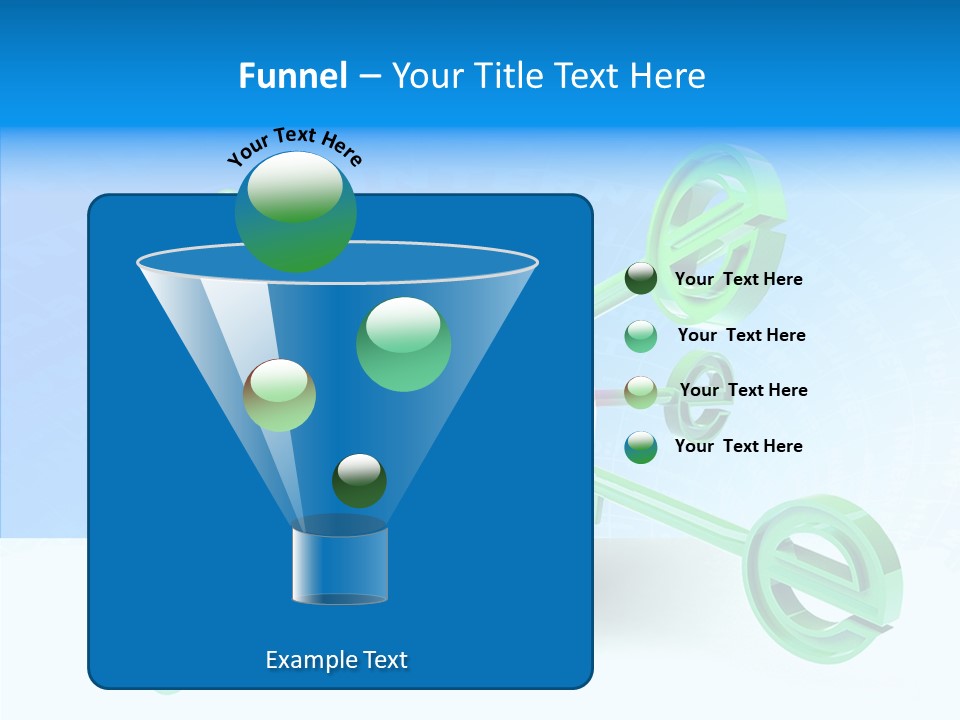 Funnel – Your Title Text Here

Your Text Here

Your Text Here

Your Text Here

Your Text Here

Your Text Here

Example Text